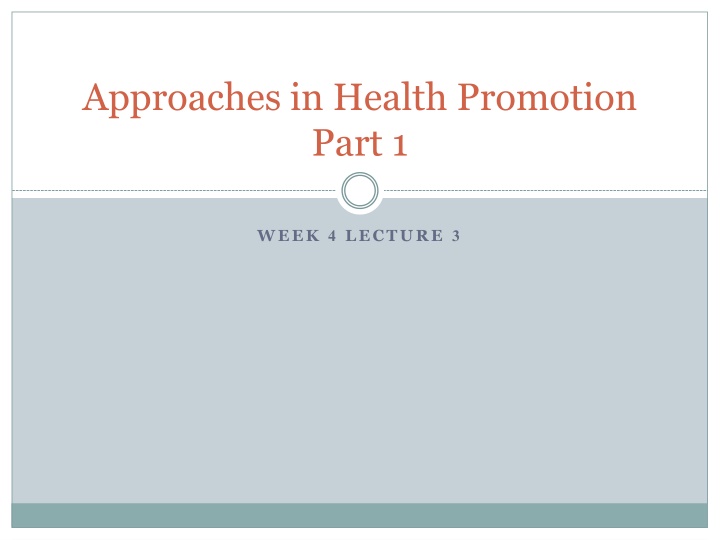 Approaches in Health Promotion
Part 1

WEEK 4 LECTURE 3